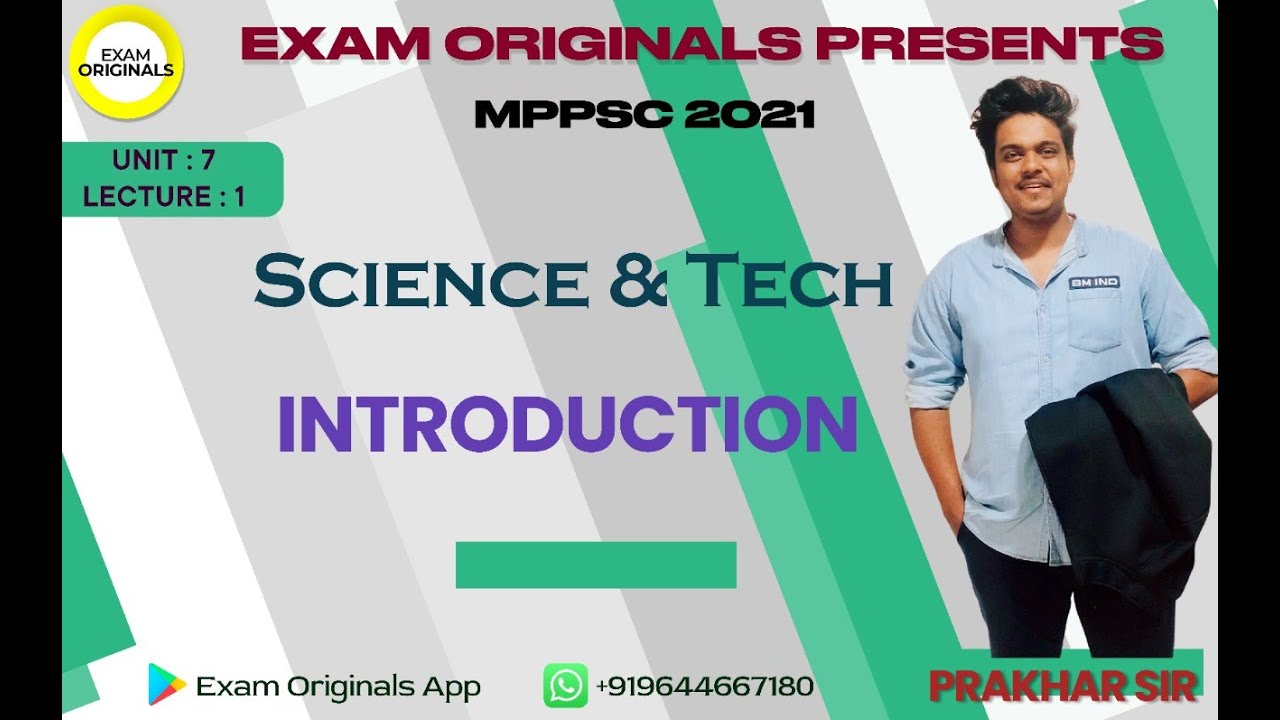 EXAM ORIGINALS

EXAM ORIGINALS PRESENTS

MPPSC 2021

UNIT : 7
LECTURE : 1

SCIENCE & TECH

INTRODUCTION

BM IND

Exam Originals App

+919644667180

PRAKHAR SIR